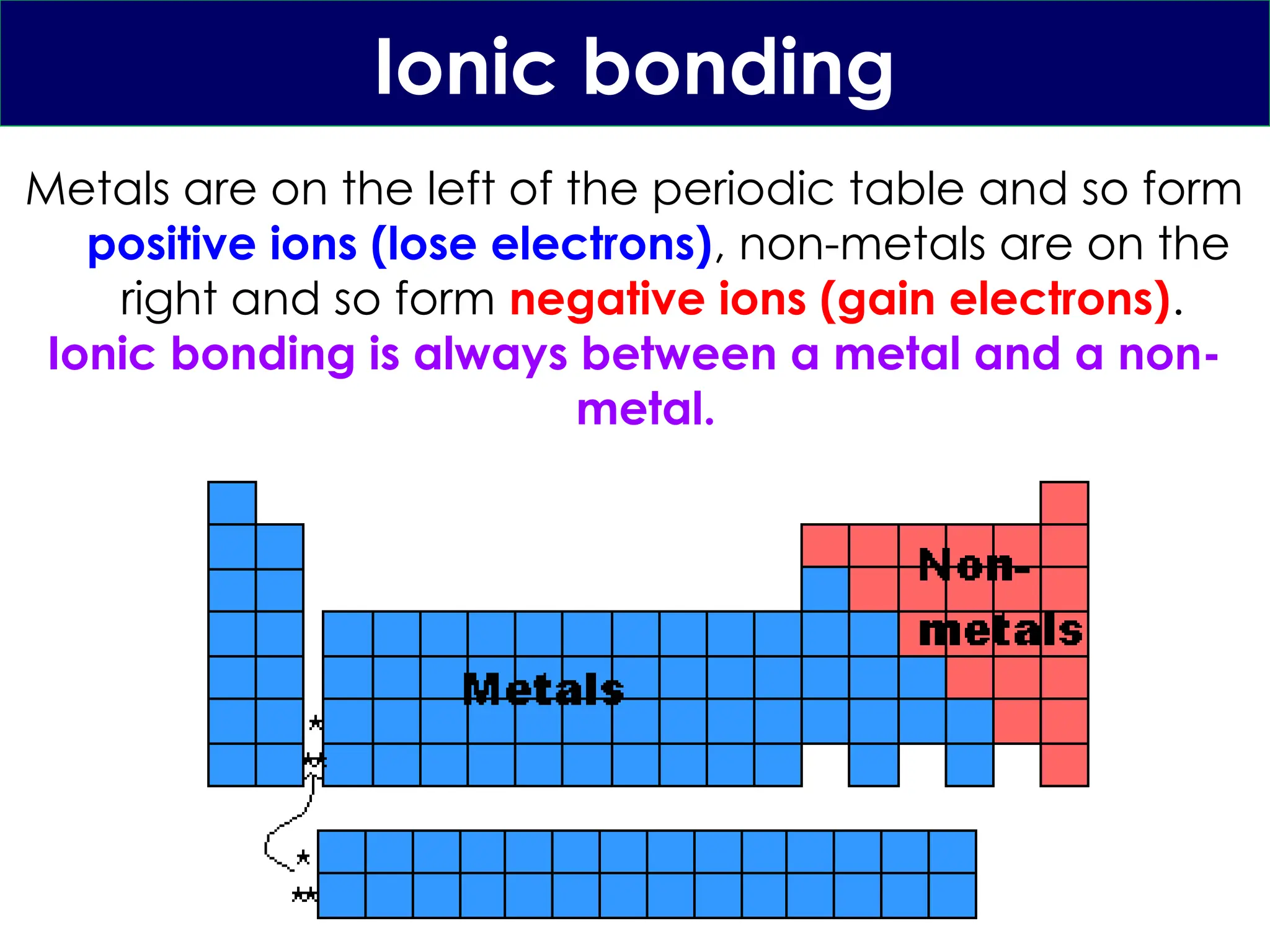 Ionic bonding

Metals are on the left of the periodic table and so form positive ions (lose electrons), non-metals are on the right and so form negative ions (gain electrons). Ionic bonding is always between a metal and a non-metal.

Non-metals

Metals

*
**
*
**